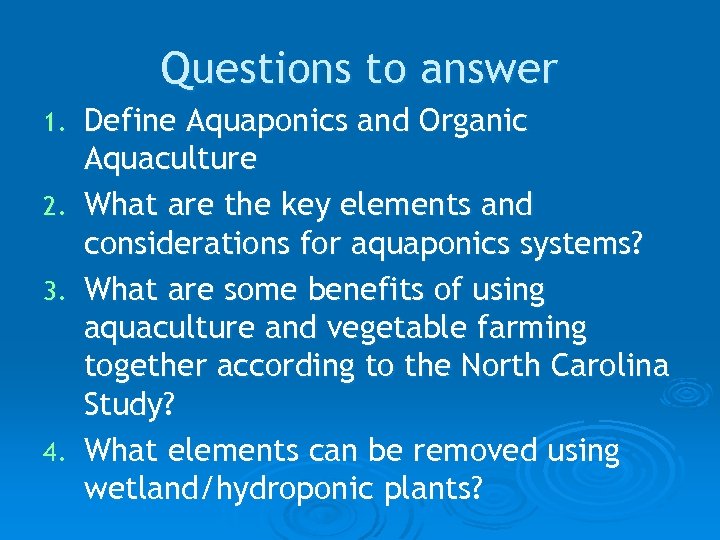 Questions to answer

1. Define Aquaponics and Organic Aquaculture
2. What are the key elements and considerations for aquaponics systems?
3. What are some benefits of using aquaculture and vegetable farming together according to the North Carolina Study?
4. What elements can be removed using wetland/hydroponic plants?